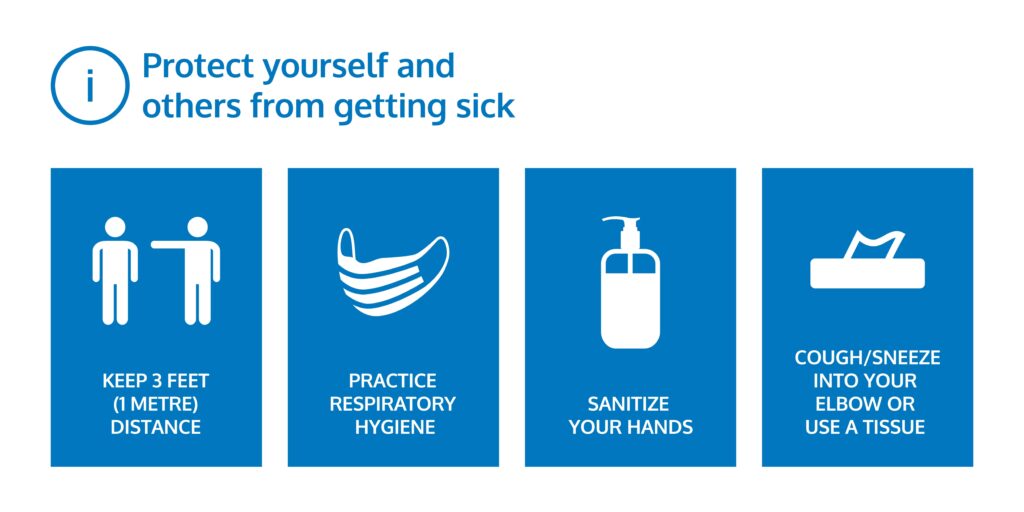 i

Protect yourself and others from getting sick

KEEP 3 FEET (1 METRE) DISTANCE

PRACTICE RESPIRATORY HYGIENE

SANITIZE YOUR HANDS

COUGH/SNEEZE INTO YOUR ELBOW OR USE A TISSUE